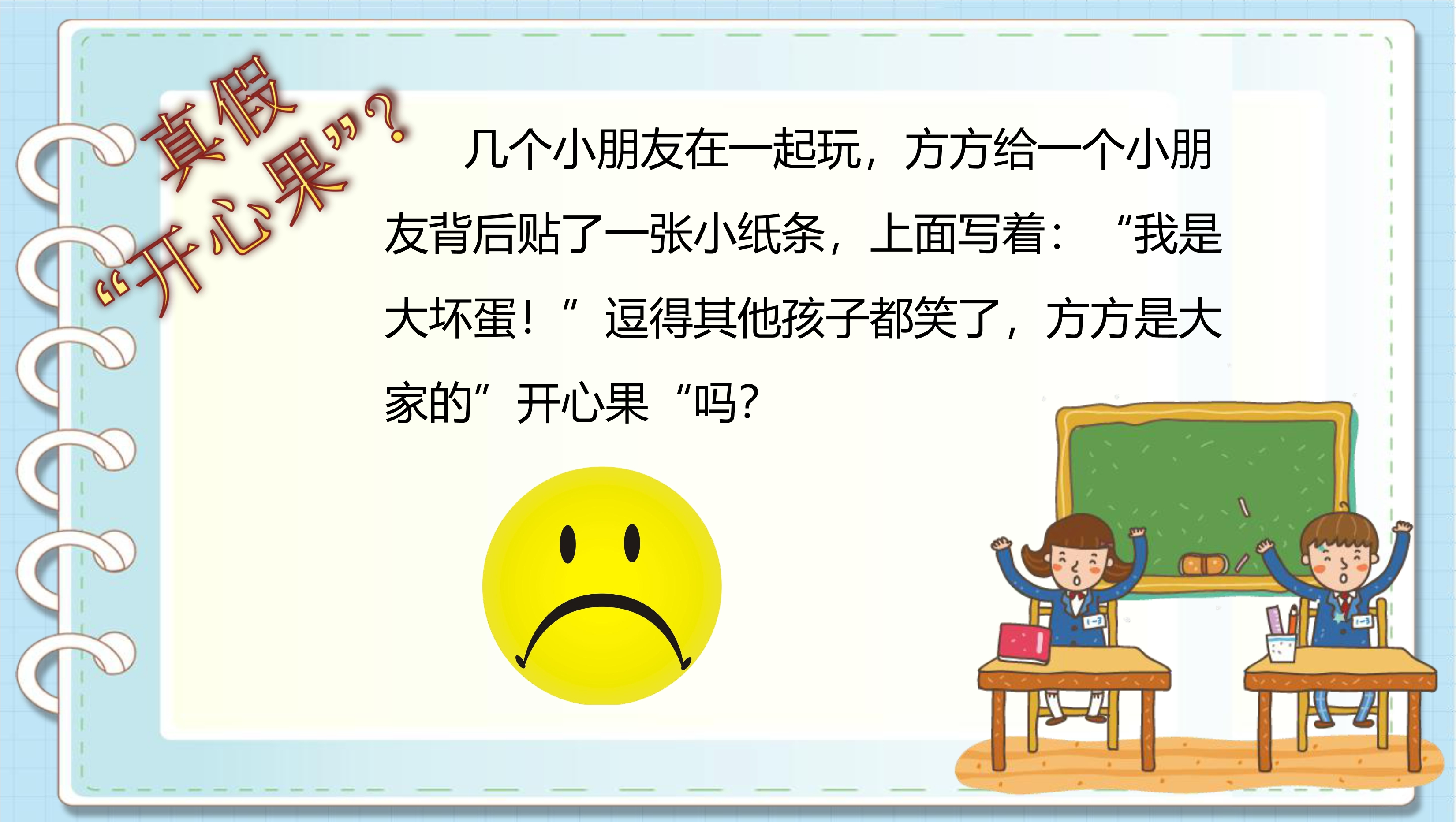 真假“开心果”?

几个小朋友在一起玩，方方给一个小朋友背后贴了一张小纸条，上面写着：“我是大坏蛋！”逗得其他孩子都笑了，方方是大家的”开心果“吗?